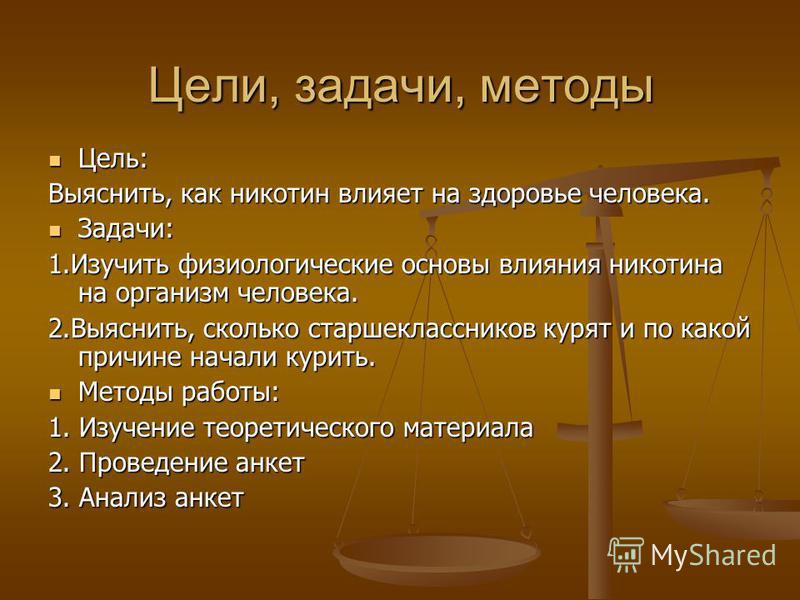 Цели, задачи, методы

Цель:

Выяснить, как никотин влияет на здоровье человека.

Задачи:

1.Изучить физиологические основы влияния никотина на организм человека.

2.Выяснить, сколько старшеклассников курят и по какой причине начали курить.

Методы работы:

1. Изучение теоретического материала

2. Проведение анкет

3. Анализ анкет

MyShared